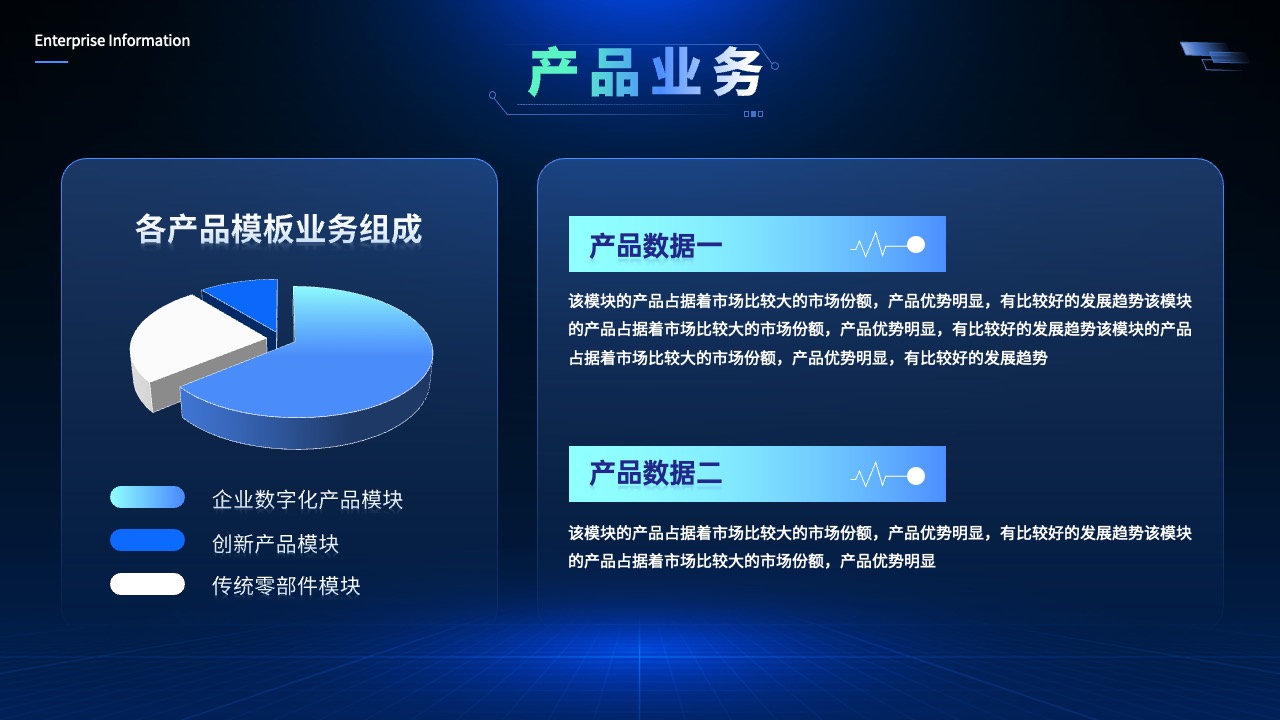 Enterprise Information

产品业务

各产品模板业务组成

企业数字化产品模块

创新产品模块

传统零部件模块

产品数据一

该模块的产品占据着市场比较大的市场份额，产品优势明显，有比较好的发展趋势该模块的产品占据着市场比较大的市场份额，产品优势明显，有比较好的发展趋势该模块的产品占据着市场比较大的市场份额，产品优势明显，有比较好的发展趋势

产品数据二

该模块的产品占据着市场比较大的市场份额，产品优势明显，有比较好的发展趋势该模块的产品占据着市场比较大的市场份额，产品优势明显